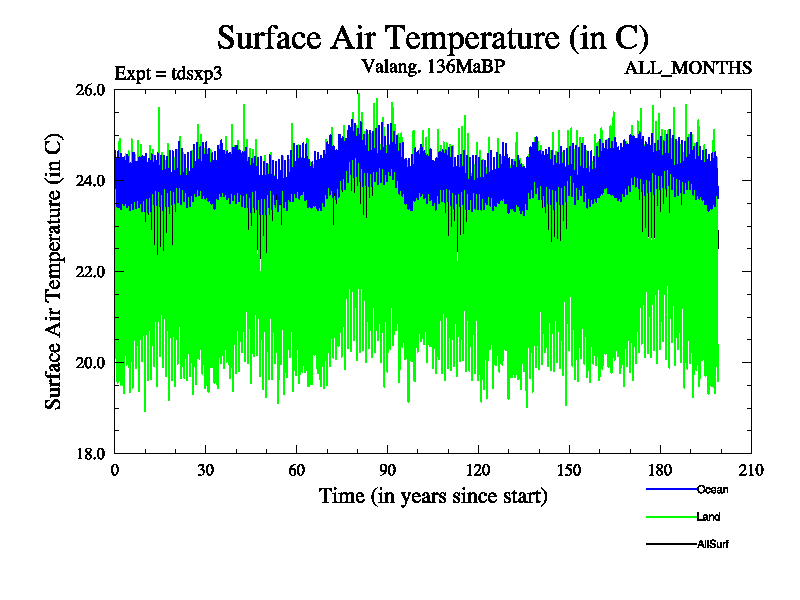 Surface Air Temperature (in C)

Expt = tdsxp3

Valang. 136MaBP

ALL_MONTHS

Surface Air Temperature (in C)

26.0
24.0
22.0
20.0
18.0

0
30
60
90
120
150
180
210

Time (in years since start)

Ocean
Land
AllSurf